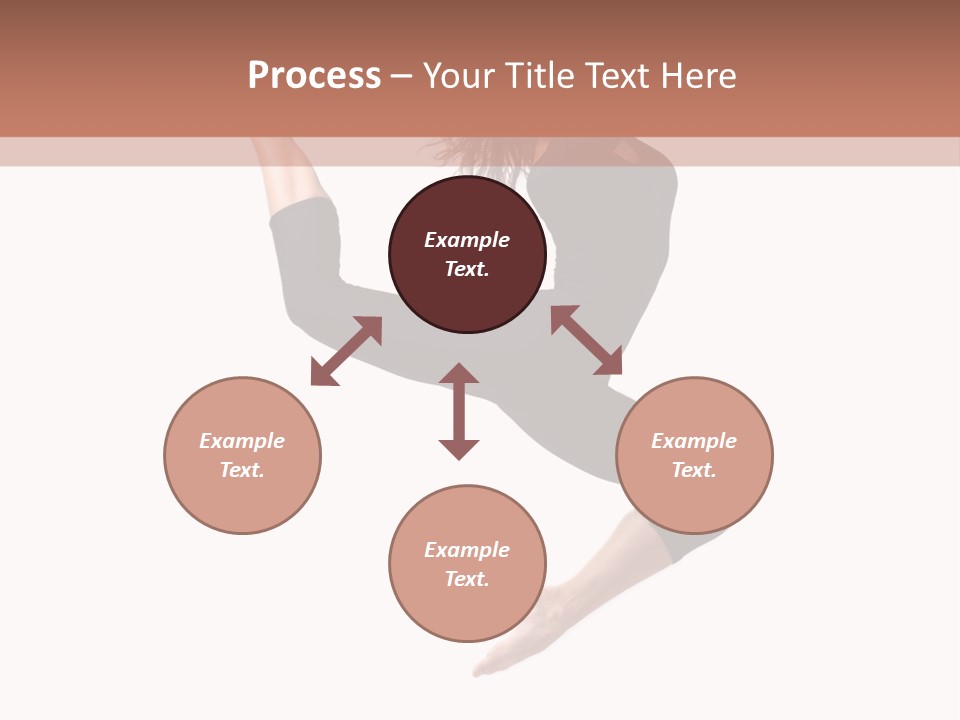 Process – Your Title Text Here

Example Text.

Example Text.

Example Text.

Example Text.